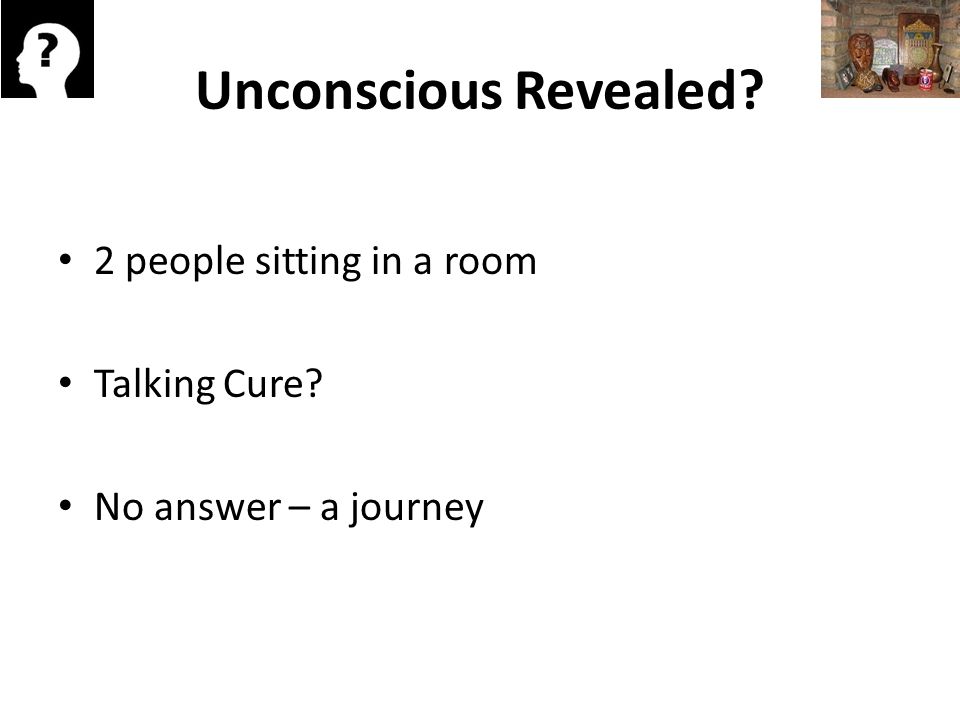 ?

Unconscious Revealed?

• 2 people sitting in a room

• Talking Cure?

• No answer – a journey